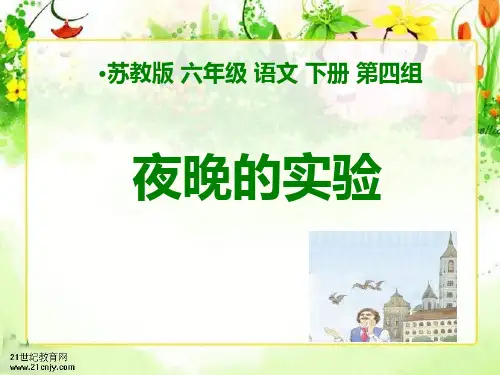 •苏教版 六年级 语文 下册 第四组

夜晚的实验

21世纪教育网
www.21cnjy.com